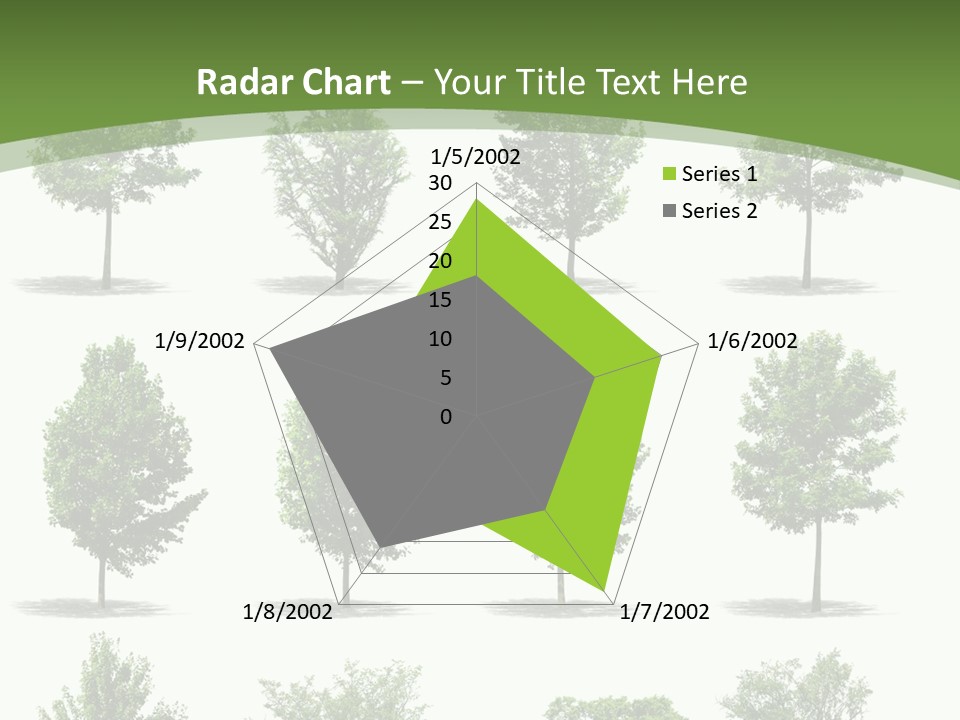 Radar Chart – Your Title Text Here

1/5/2002
1/6/2002
1/7/2002
1/8/2002
1/9/2002

30
25
20
15
10
5
0

Series 1
Series 2